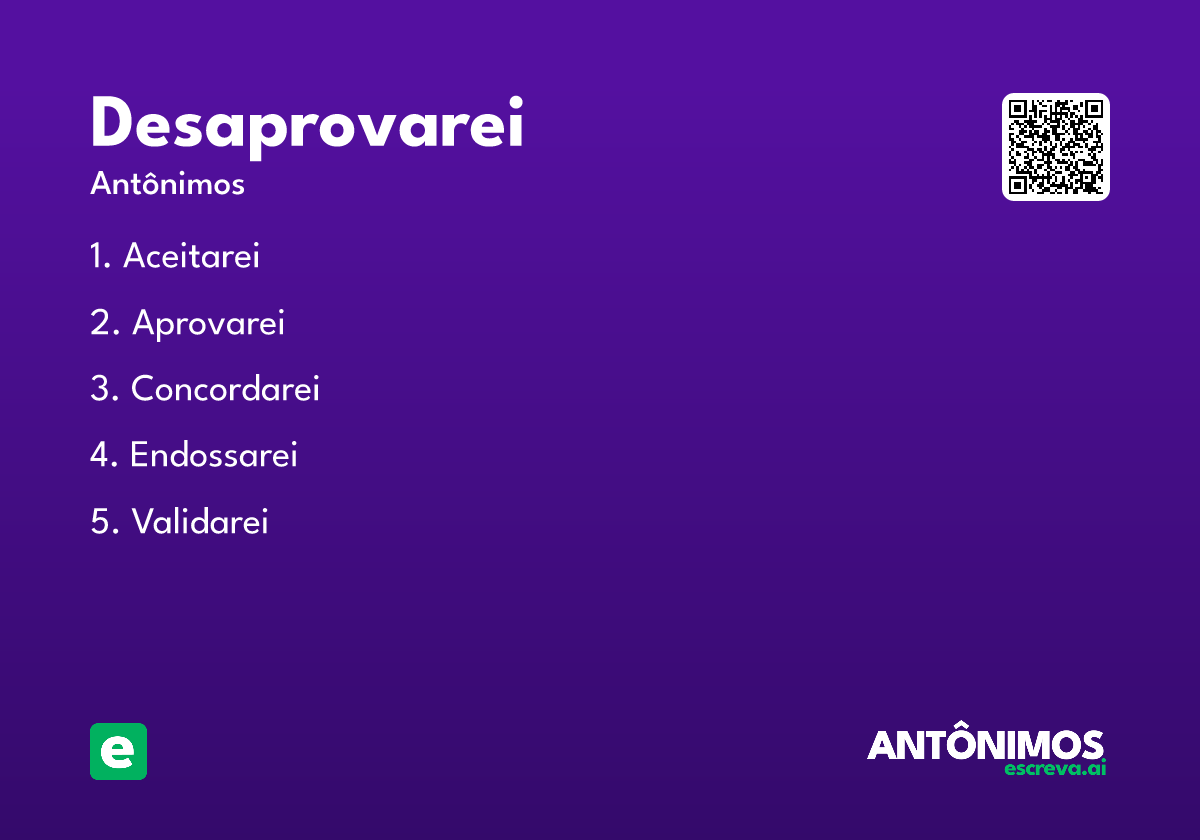 Desaprovarei

Antônimos

1. Aceitarei
2. Aprovarei
3. Concordarei
4. Endossarei
5. Validarei

e

ANTÔNIMOS
escreva.ai